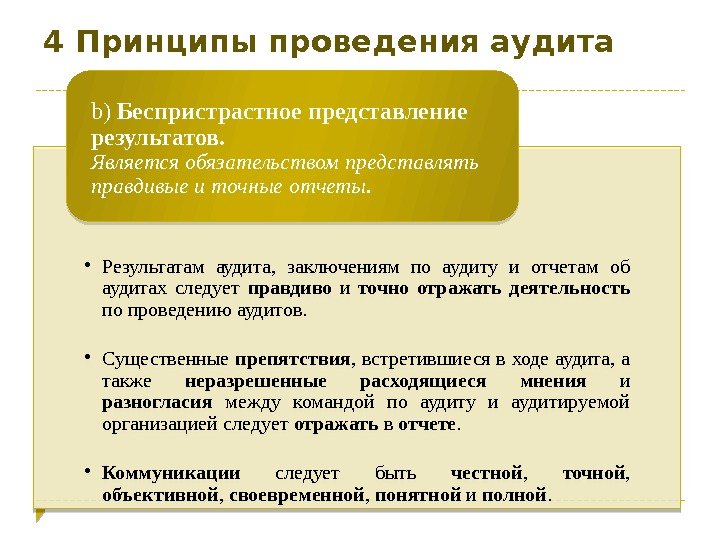 4 Принципы проведения аудита

b) Беспристрастное представление результатов.
Является обязательством представлять правдивые и точные отчеты.

• Результатам аудита, заключениям по аудиту и отчетам об аудитах следует правдиво и точно отражать деятельность по проведению аудитов.

• Существенные препятствия, встретившиеся в ходе аудита, а также неразрешенные расходящиеся мнения и разногласия между командой по аудиту и аудитируемой организацией следует отражать в отчете.

• Коммуникации следует быть честной, точной, объективной, своевременной, понятной и полной.